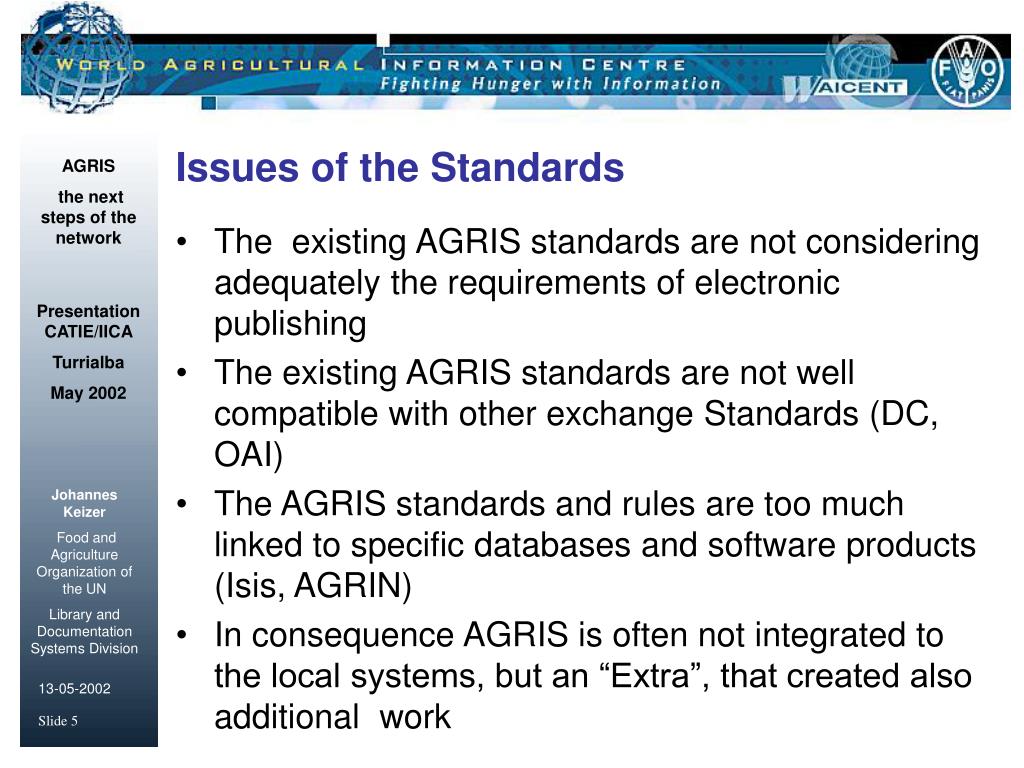 WORLD AGRICULTURAL INFORMATION CENTRE
Fighting Hunger with Information
WAICENT

FAO FIAT PANIS

AGRIS

the next steps of the network

Presentation CATIE/IICA

Turrialba

May 2002

Johannes Keizer

Food and Agriculture Organization of the UN

Library and Documentation Systems Division

13-05-2002

Slide 5

Issues of the Standards

• The existing AGRIS standards are not considering adequately the requirements of electronic publishing
• The existing AGRIS standards are not well compatible with other exchange Standards (DC, OAI)
• The AGRIS standards and rules are too much linked to specific databases and software products (Isis, AGRIN)
• In consequence AGRIS is often not integrated to the local systems, but an “Extra”, that created also additional work